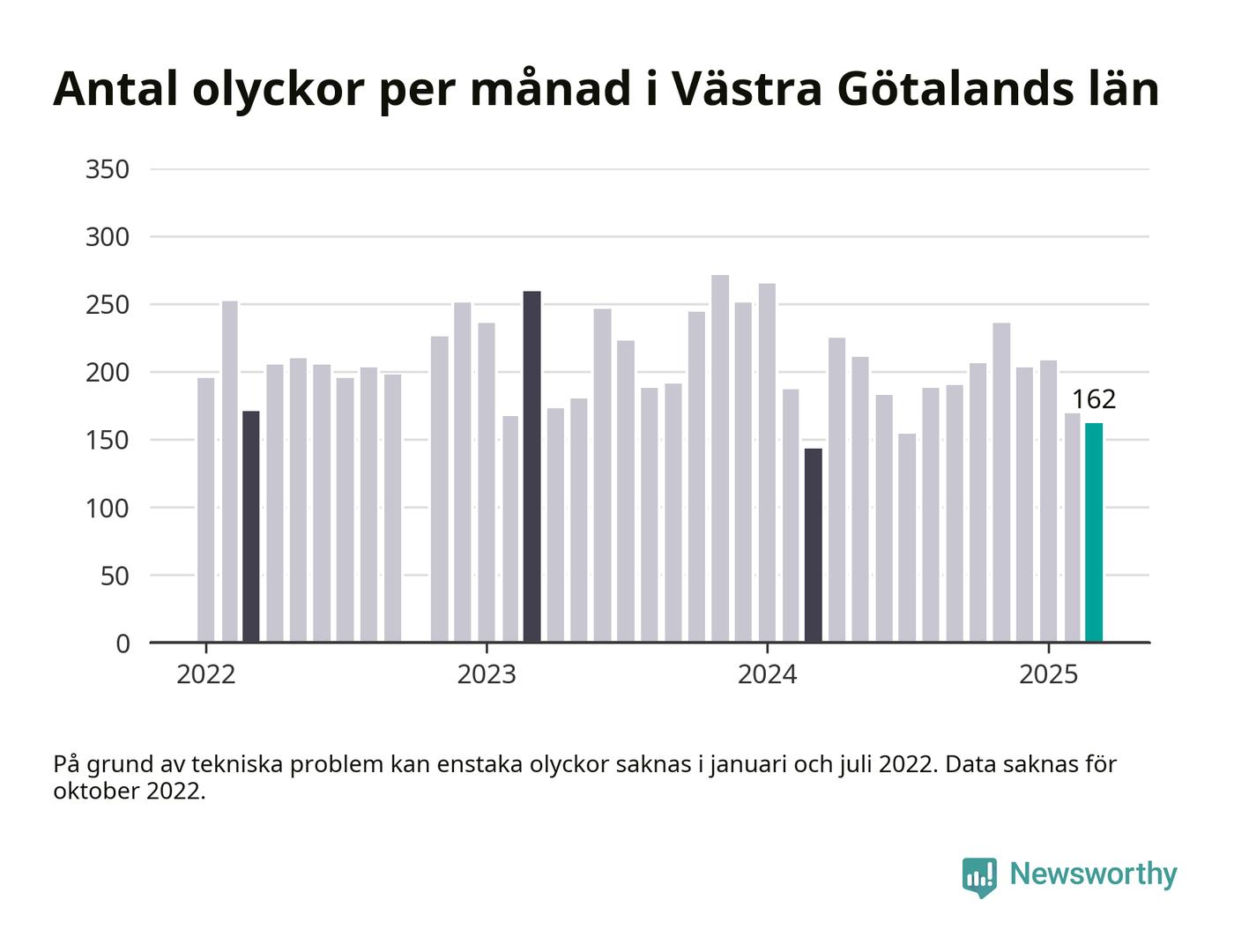 Antal olyckor per månad i Västra Götalands län

350
300
250
200
150
100
50
0

162

2022
2023
2024
2025

På grund av tekniska problem kan enstaka olyckor saknas i januari och juli 2022. Data saknas för oktober 2022.

Newsworthy